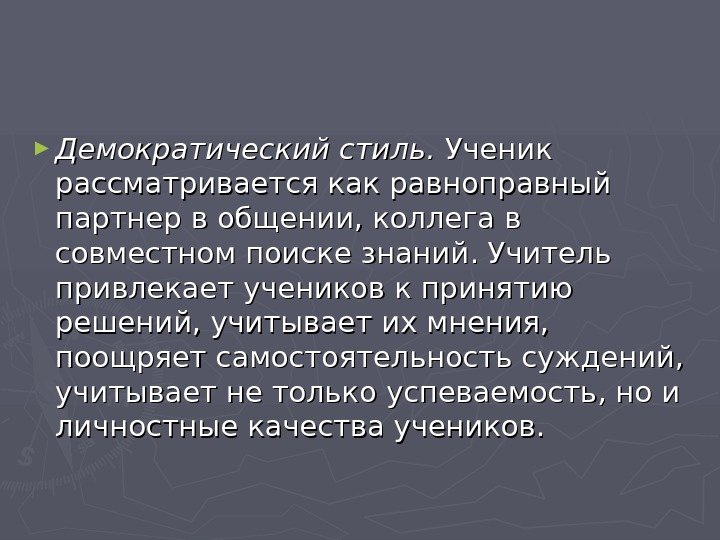 Демократический стиль. Ученик рассматривается как равноправный партнер в общении, коллега в совместном поиске знаний. Учитель привлекает учеников к принятию решений, учитывает их мнения, поощряет самостоятельность суждений, учитывает не только успеваемость, но и личностные качества учеников.